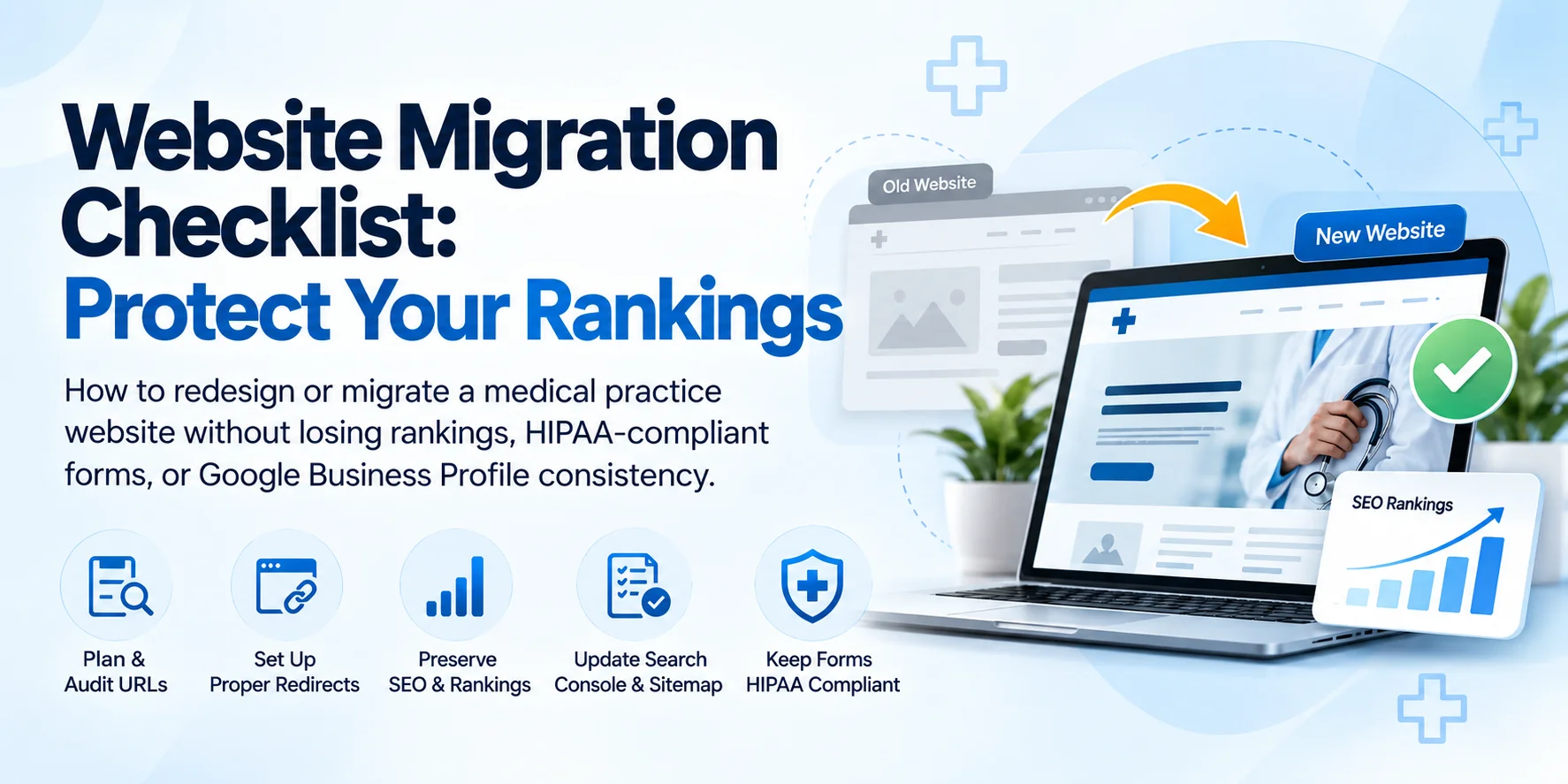 Website Migration Checklist:
Protect Your Rankings

How to redesign or migrate a medical practice website without losing rankings, HIPAA-compliant forms, or Google Business Profile consistency.

Plan &
Audit URLs

Set Up
Proper Redirects

Preserve
SEO & Rankings

Update Search
Console & Sitemap

Keep Forms
HIPAA Compliant

Old Website

New Website

SEO Rankings